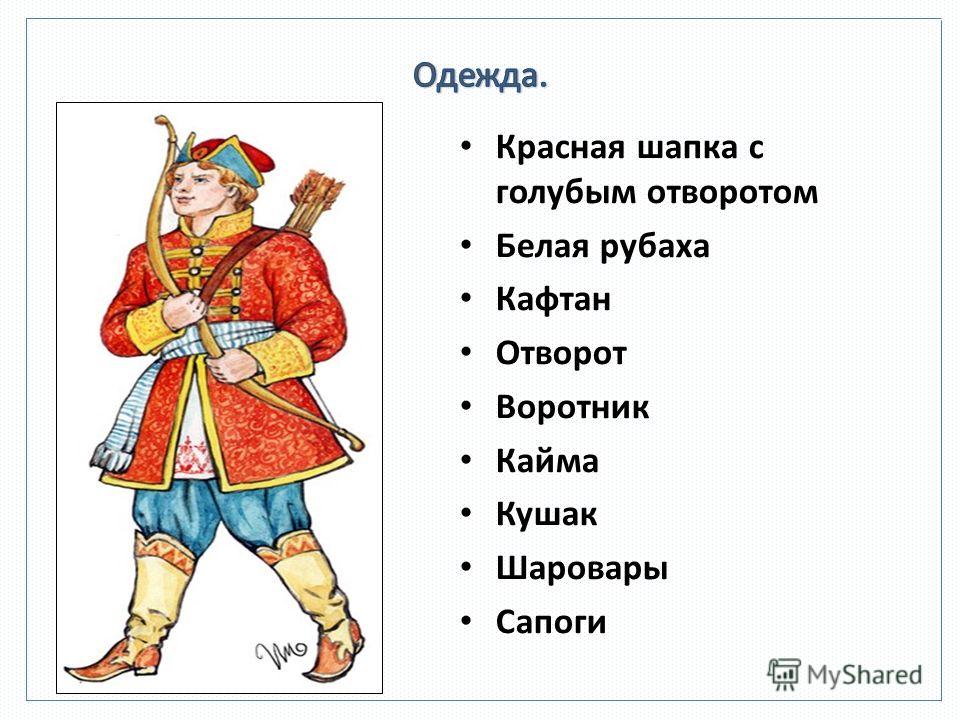 Одежда.

• Красная шапка с голубым отворотом
• Белая рубаха
• Кафтан
• Отворот
• Воротник
• Кайма
• Кушак
• Шаровары
• Сапоги

MyShared